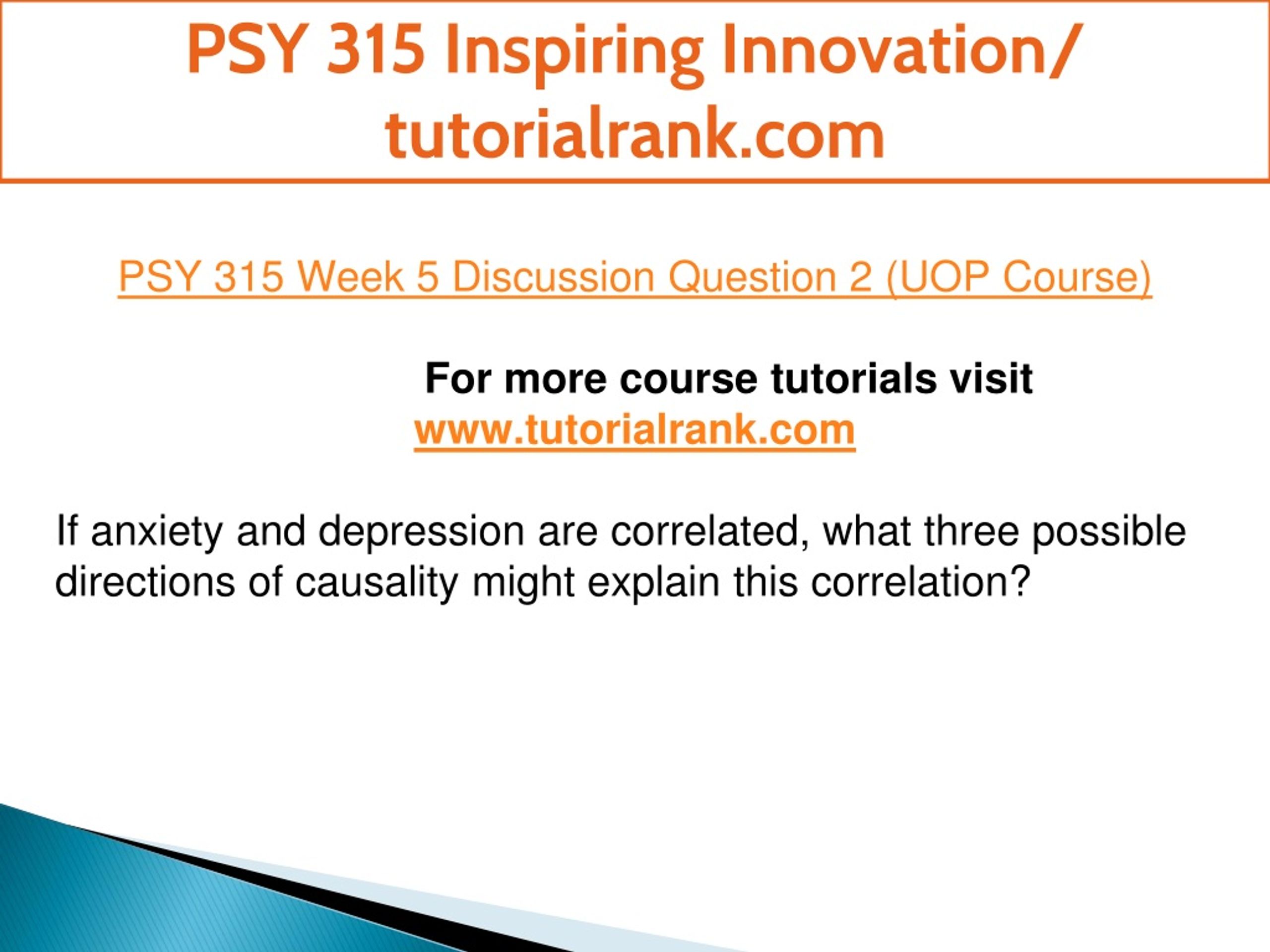 PSY 315 Inspiring Innovation/ tutorialrank.com

PSY 315 Week 5 Discussion Question 2 (UOP Course)

For more course tutorials visit
www.tutorialrank.com

If anxiety and depression are correlated, what three possible directions of causality might explain this correlation?